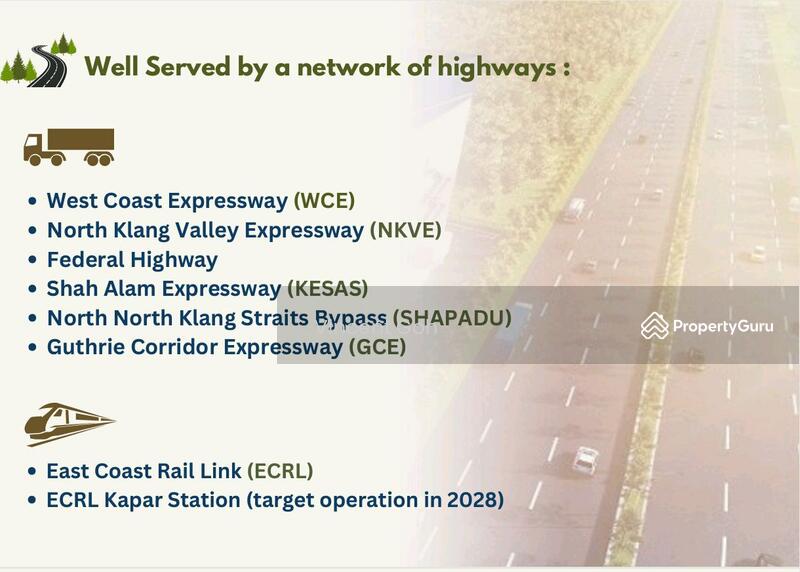 Well Served by a network of highways :

- West Coast Expressway (WCE)
- North Klang Valley Expressway (NKVE)
- Federal Highway
- Shah Alam Expressway (KESAS)
- North North Klang Straits Bypass (SHAPADU)
- Guthrie Corridor Expressway (GCE)

PropertyGuru

- East Coast Rail Link (ECRL)
- ECRL Kapar Station (target operation in 2028)